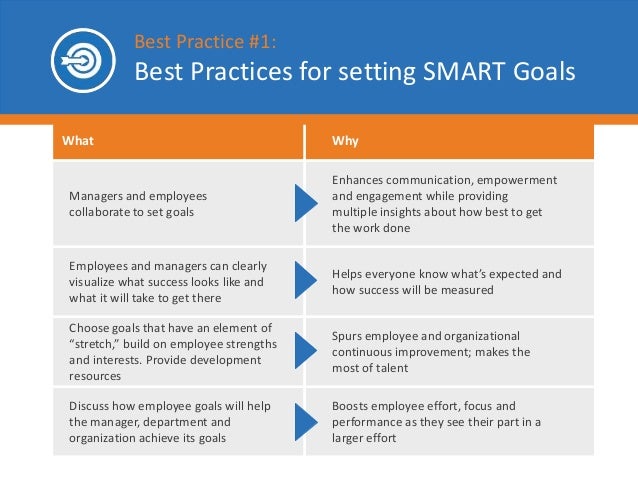 Best Practice #1:
Best Practices for setting SMART Goals

| What | Why |
|---|---|
| Managers and employees collaborate to set goals | Enhances communication, empowerment and engagement while providing multiple insights about how best to get the work done |
| Employees and managers can clearly visualize what success looks like and what it will take to get there | Helps everyone know what's expected and how success will be measured |
| Choose goals that have an element of "stretch," build on employee strengths and interests. Provide development resources | Spurs employee and organizational continuous improvement; makes the most of talent |
| Discuss how employee goals will help the manager, department and organization achieve its goals | Boosts employee effort, focus and performance as they see their part in a larger effort |